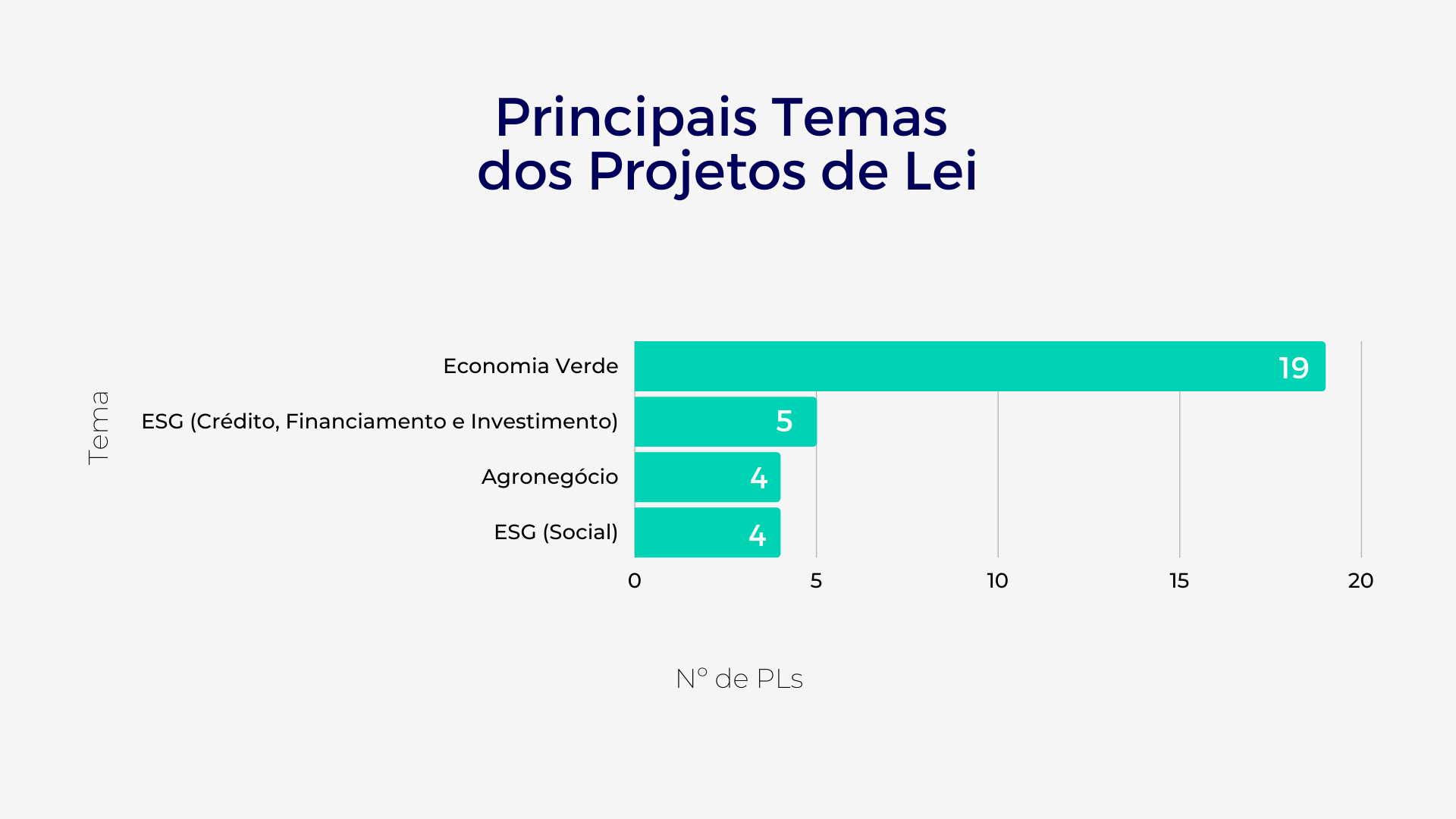 Principais Temas
dos Projetos de Lei

Tema

Economia Verde 19
ESG (Crédito, Financiamento e Investimento) 5
Agronegócio 4
ESG (Social) 4

0 5 10 15 20

N° de PLs